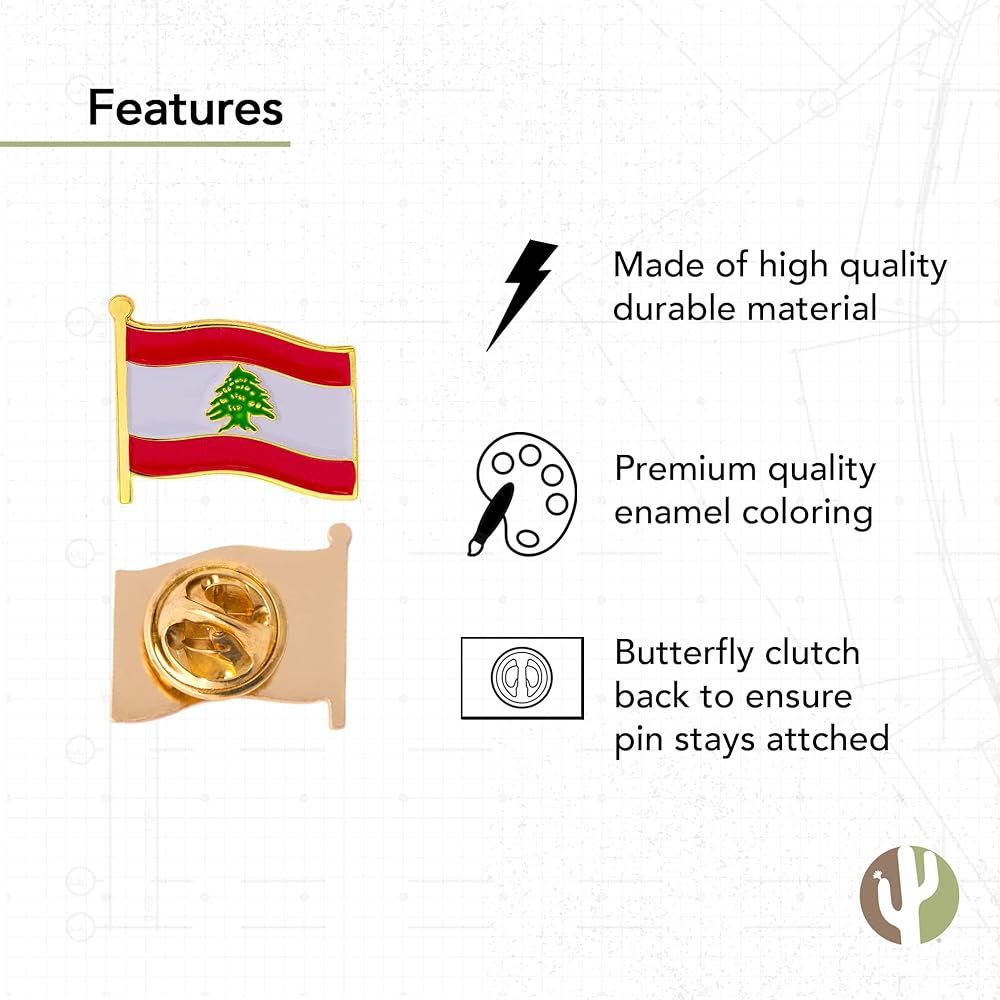 Features

Made of high quality durable material

Premium quality enamel coloring

Butterfly clutch back to ensure pin stays attched